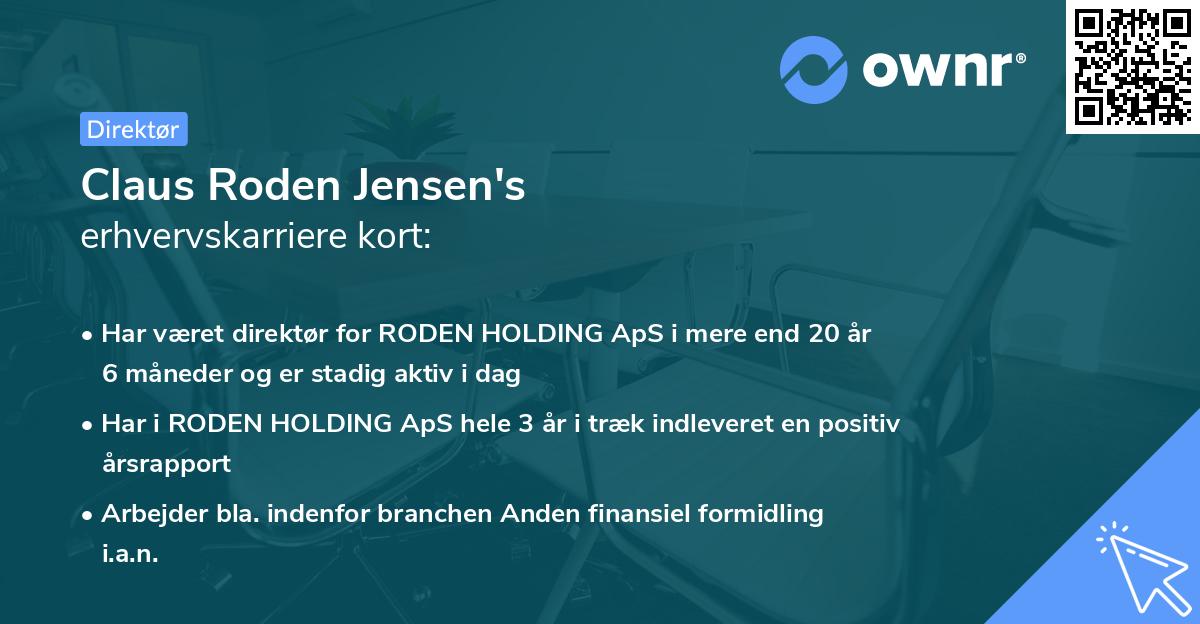 ownr®

Direktør

Claus Roden Jensen's
erhvervskarriere kort:

• Har været direktør for RODEN HOLDING ApS i mere end 20 år 6 måneder og er stadig aktiv i dag

• Har i RODEN HOLDING ApS hele 3 år i træk indleveret en positiv årsrapport

• Arbejder bla. indenfor branchen Anden finansiel formidling i.a.n.